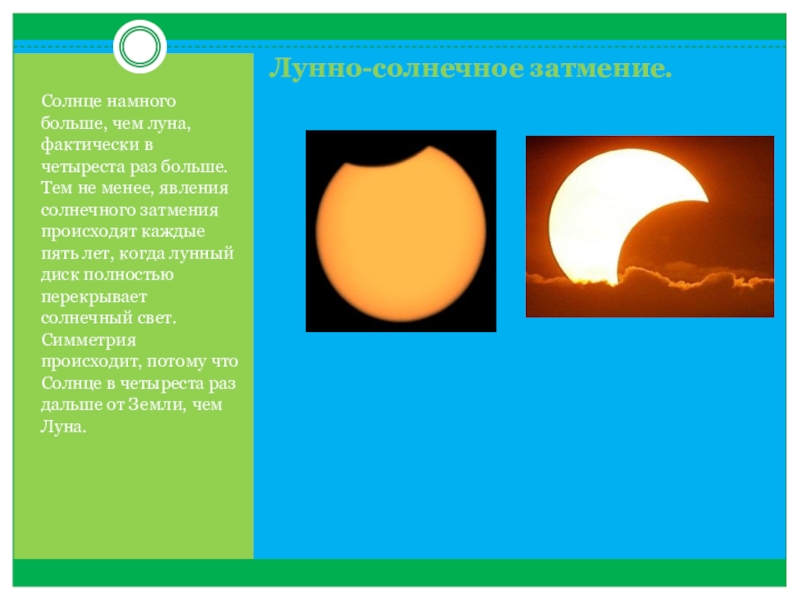 Лунно-солнечное затмение.

Солнце намного больше, чем луна, фактически в четыреста раз больше. Тем не менее, явления солнечного затмения происходят каждые пять лет, когда лунный диск полностью перекрывает солнечный свет. Симметрия происходит, потому что Солнце в четыреста раз дальше от Земли, чем Луна.